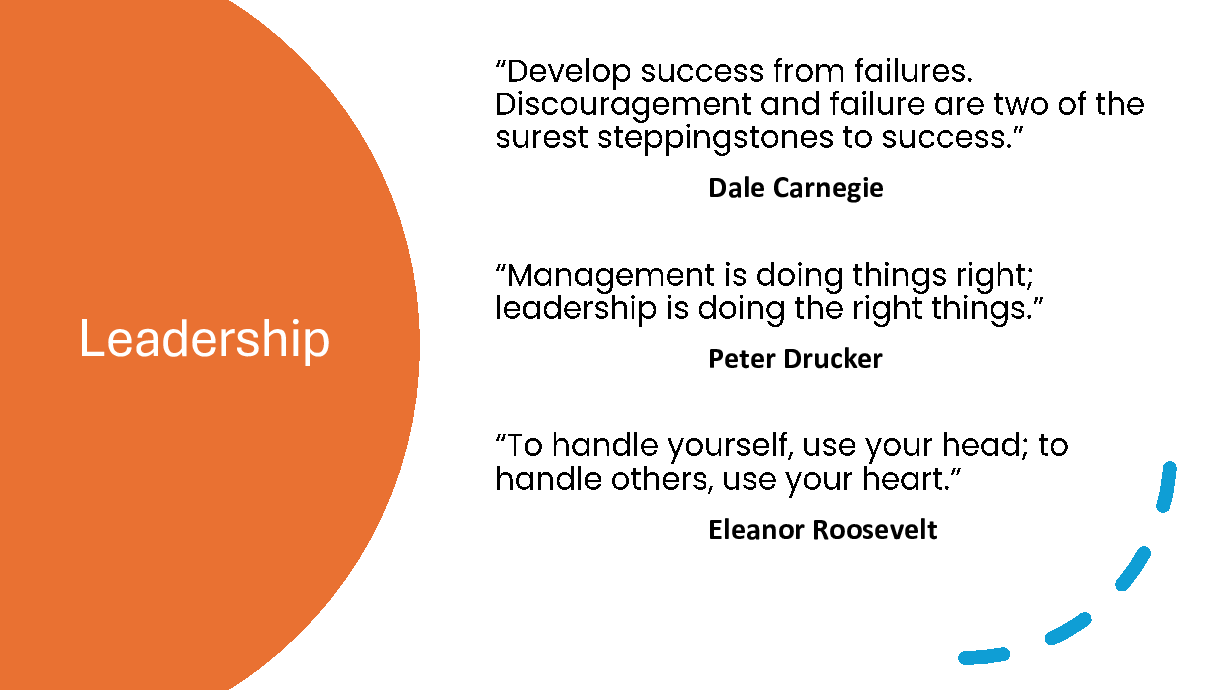 Leadership

“Develop success from failures. Discouragement and failure are two of the surest steppingstones to success.”

Dale Carnegie

“Management is doing things right; leadership is doing the right things.”

Peter Drucker

“To handle yourself, use your head; to handle others, use your heart.”

Eleanor Roosevelt